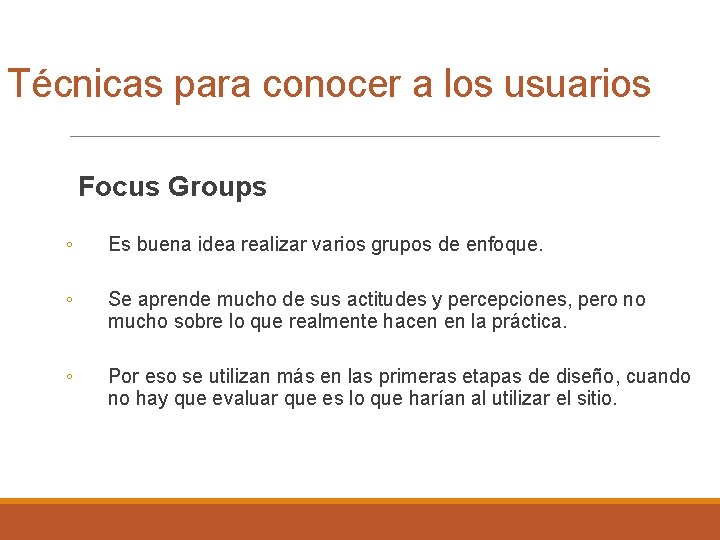 Técnicas para conocer a los usuarios

Focus Groups

◦ Es buena idea realizar varios grupos de enfoque.

◦ Se aprende mucho de sus actitudes y percepciones, pero no mucho sobre lo que realmente hacen en la práctica.

◦ Por eso se utilizan más en las primeras etapas de diseño, cuando no hay que evaluar que es lo que harían al utilizar el sitio.